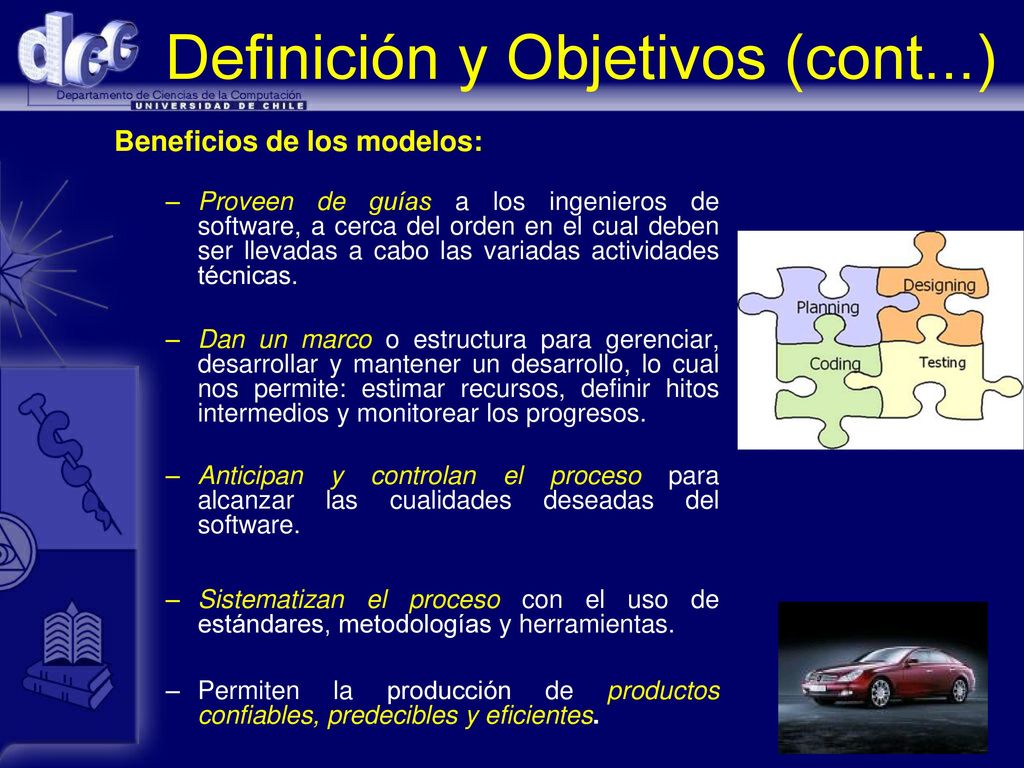 dcc
Departamento de Ciencias de la Computación
UNIVERSIDAD DE CHILE

Definición y Objetivos (cont...)

Beneficios de los modelos:

– Proveen de guías a los ingenieros de software, a cerca del orden en el cual deben ser llevadas a cabo las variadas actividades técnicas.

– Dan un marco o estructura para gerenciar, desarrollar y mantener un desarrollo, lo cual nos permite: estimar recursos, definir hitos intermedios y monitorear los progresos.

– Anticipan y controlan el proceso para alcanzar las cualidades deseadas del software.

– Sistematizan el proceso con el uso de estándares, metodologías y herramientas.

– Permiten la producción de productos confiables, predecibles y eficientes.

Planning
Designing
Coding
Testing